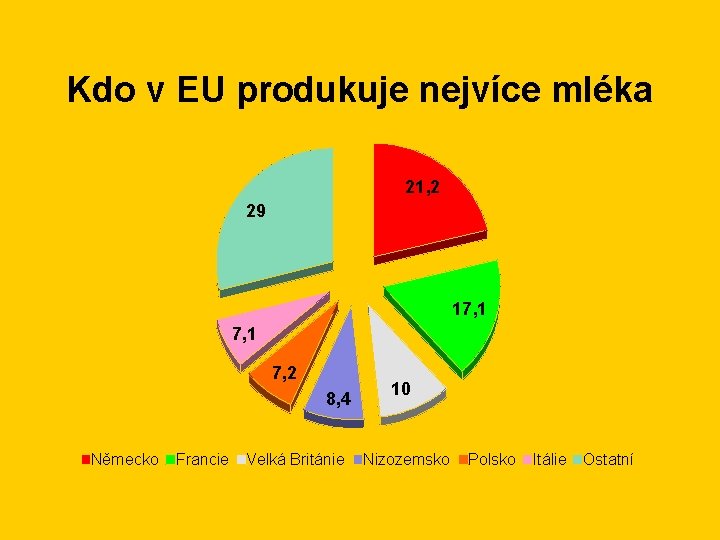 Kdo v EU produkuje nejvíce mléka

21,2

17,1

10

8,4

7,2

7,1

29

Německo Francie Velká Británie Nizozemsko Polsko Itálie Ostatní